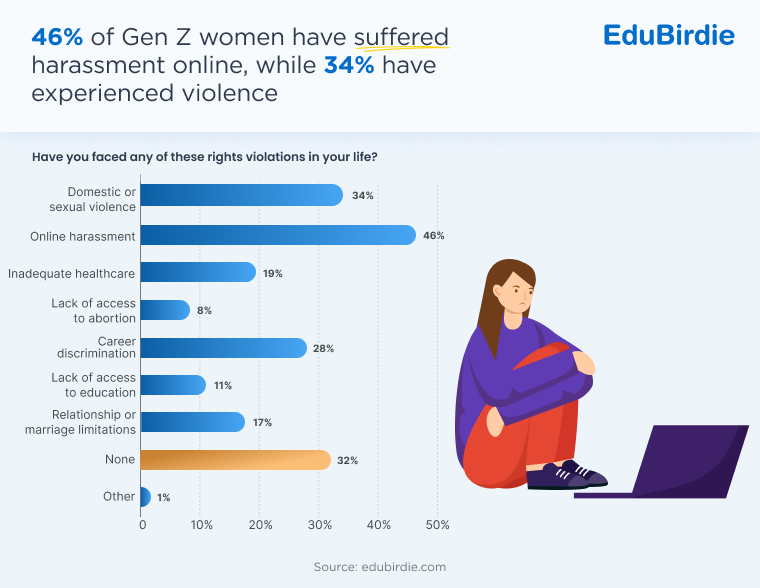 46% of Gen Z women have suffered harassment online, while 34% have experienced violence

EduBirdie

Have you faced any of these rights violations in your life?

Domestic or sexual violence 34%
Online harassment 46%
Inadequate healthcare 19%
Lack of access to abortion 8%
Career discrimination 28%
Lack of access to education 11%
Relationship or marriage limitations 17%
None 32%
Other 1%

0 10% 20% 30% 40% 50%

Source: edubirdie.com